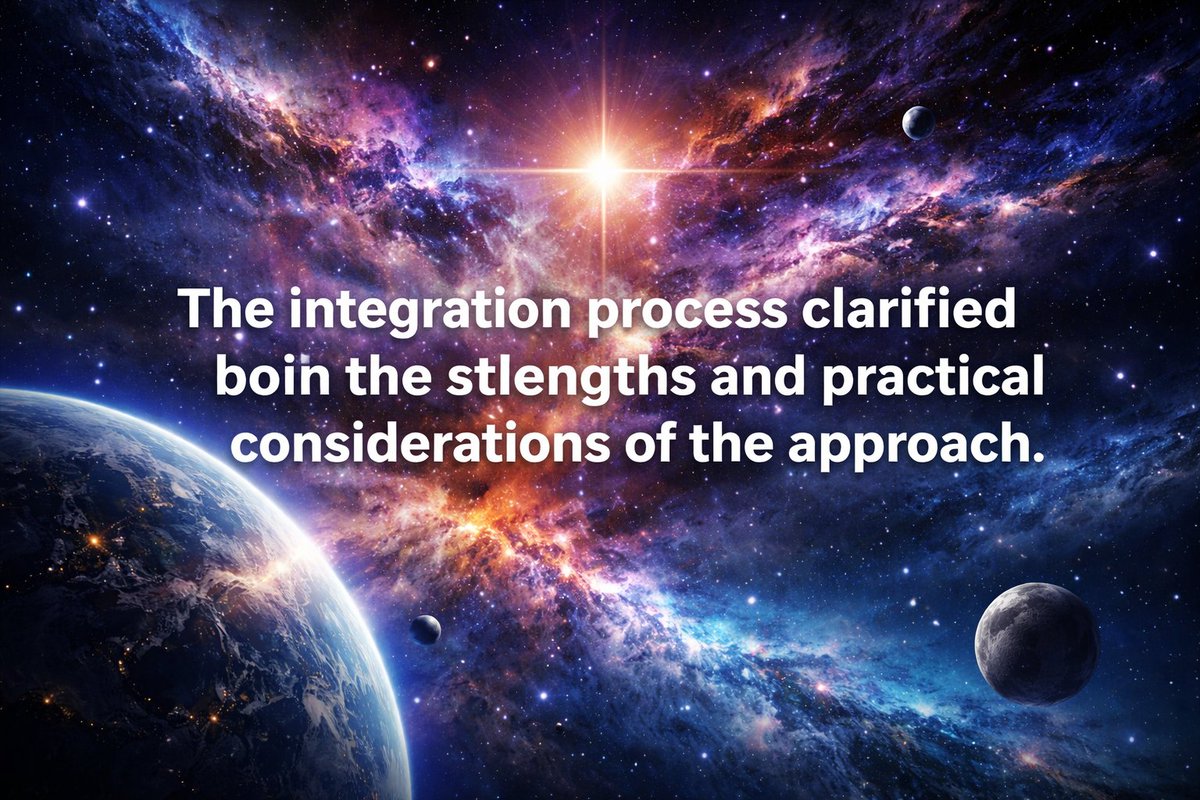 The integration process clarified boin the stlengths and practical considerations of the approach.